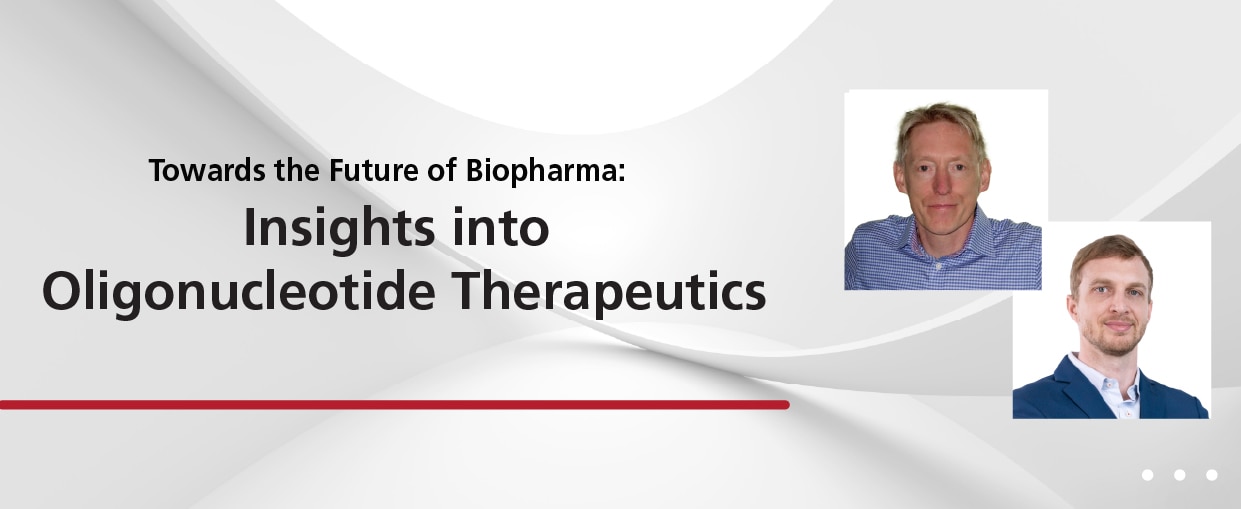 Towards the Future of Biopharma:

Insights into Oligonucleotide Therapeutics